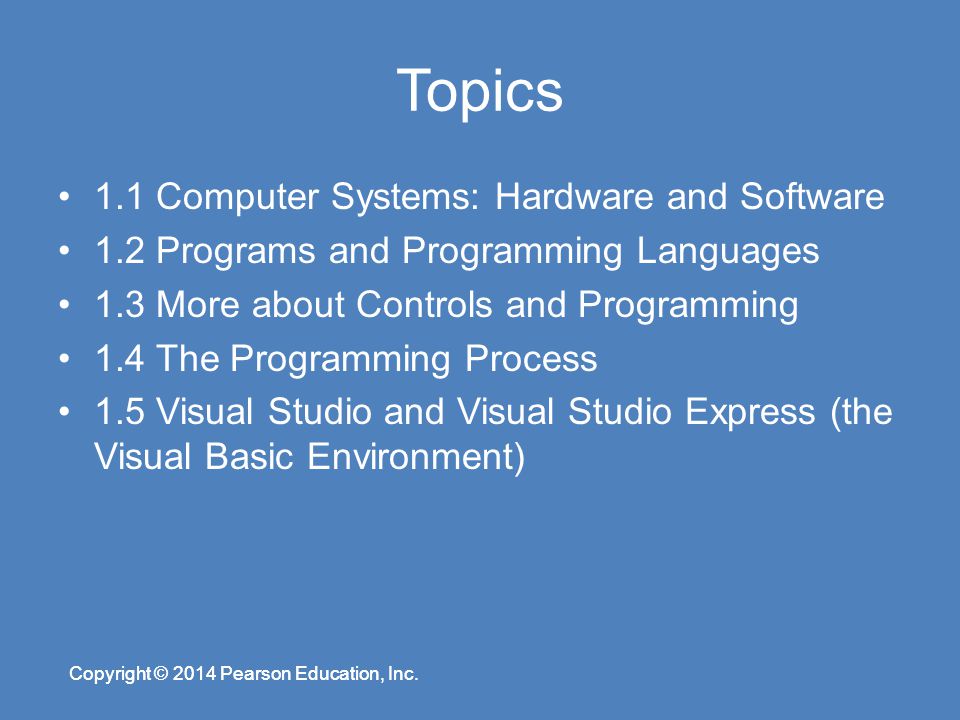 Topics

• 1.1 Computer Systems: Hardware and Software
• 1.2 Programs and Programming Languages
• 1.3 More about Controls and Programming
• 1.4 The Programming Process
• 1.5 Visual Studio and Visual Studio Express (the Visual Basic Environment)

Copyright © 2014 Pearson Education, Inc.